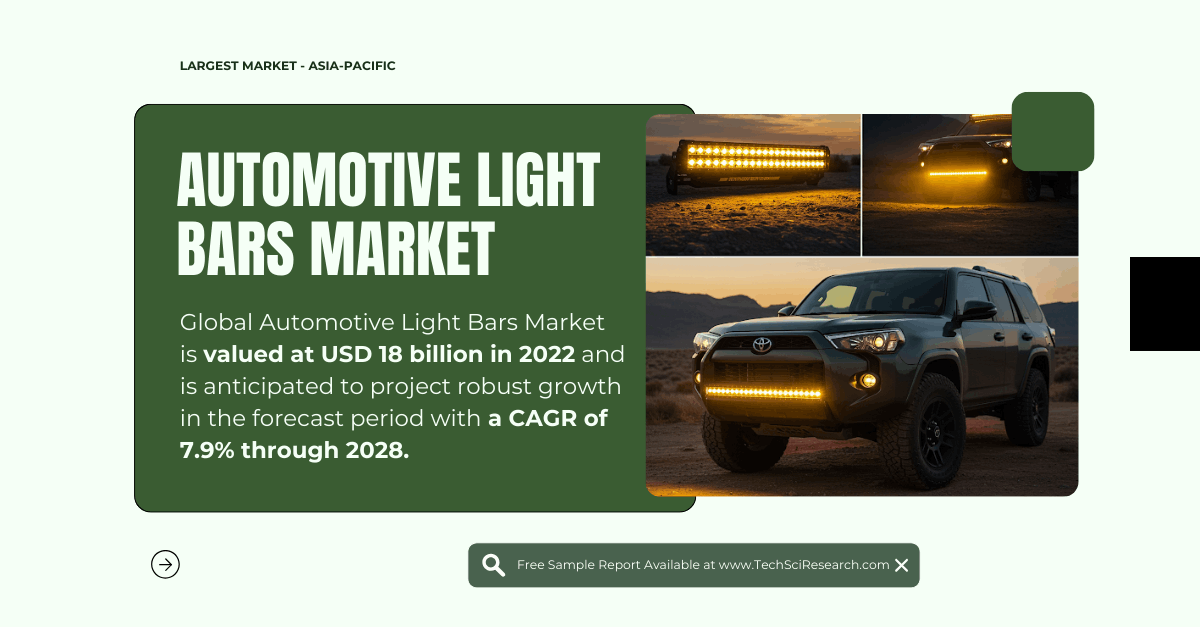 LARGEST MARKET - ASIA-PACIFIC

AUTOMOTIVE LIGHT BARS MARKET

Global Automotive Light Bars Market is valued at USD 18 billion in 2022 and is anticipated to project robust growth in the forecast period with a CAGR of 7.9% through 2028.

Free Sample Report Available at www.TechSciResearch.com